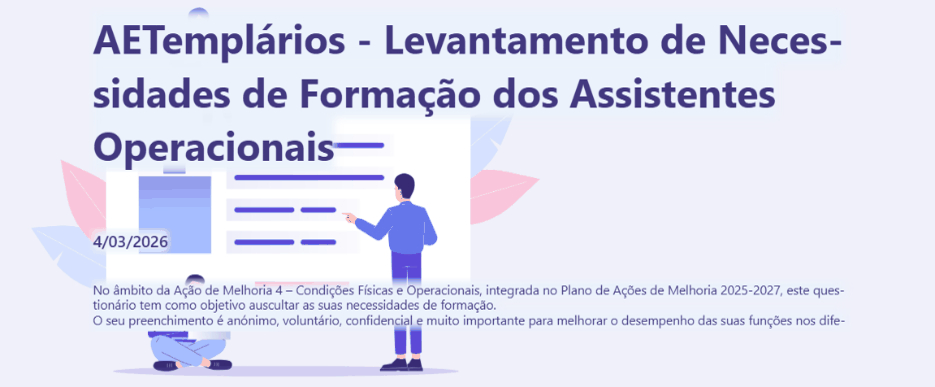 AETemplários - Levantamento de Necessidades de Formação dos Assistentes Operacionais

4/03/2026

No âmbito da Ação de Melhoria 4 – Condições Físicas e Operacionais, integrada no Plano de Ações de Melhoria 2025-2027, este questionário tem como objetivo auscultar as suas necessidades de formação.
O seu preenchimento é anónimo, voluntário, confidencial e muito importante para melhorar o desempenho das suas funções nos dife-